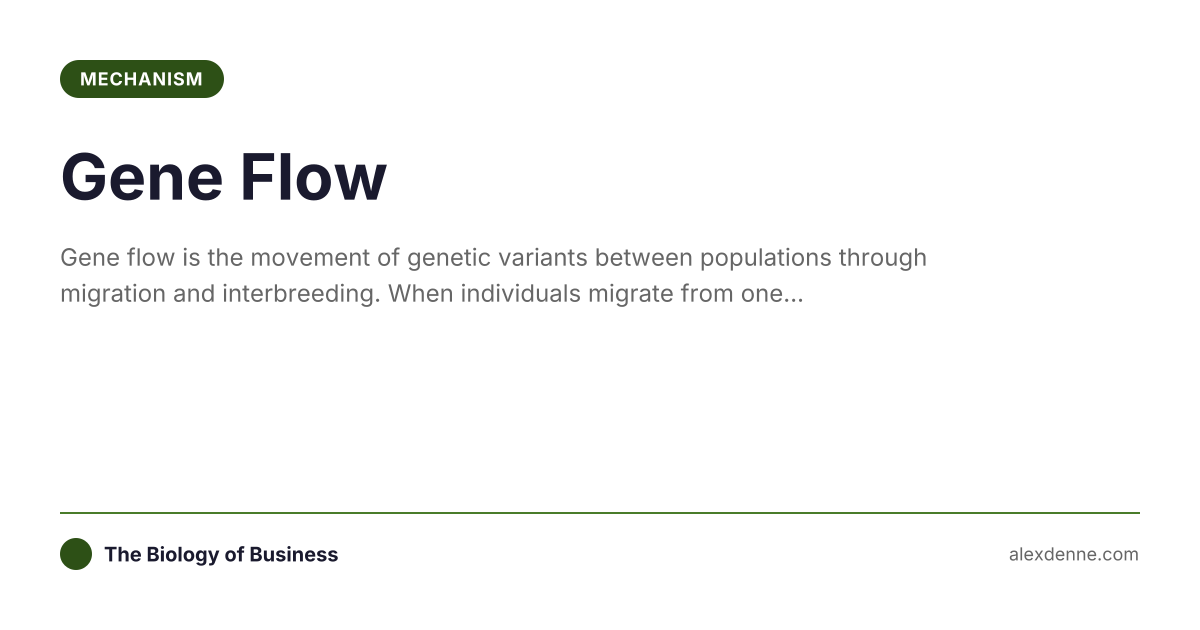 MECHANISM

Gene Flow

Gene flow is the movement of genetic variants between populations through migration and interbreeding. When individuals migrate from one...

The Biology of Business

alexdenne.com